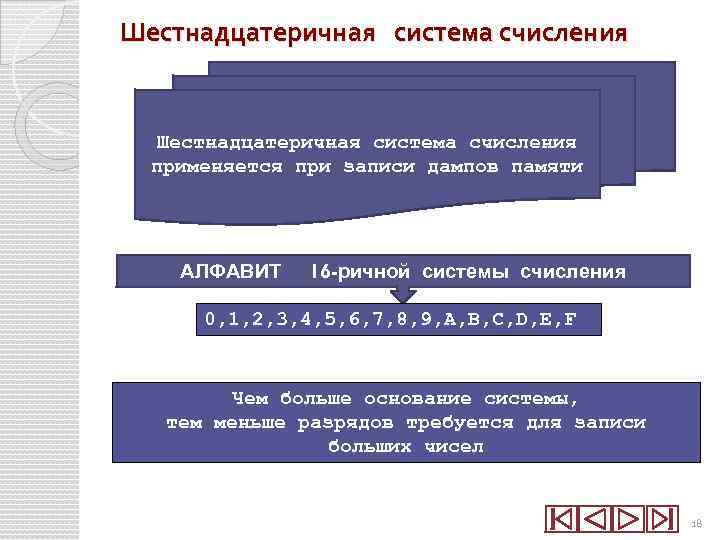 Шестнадцатеричная система счисления

Шестнадцатеричная система счисления применяется при записи дампов памяти

АЛФАВИТ 16-ричной системы счисления

0,1,2,3,4,5,6,7,8,9,A,B,C,D,E,F

Чем больше основание системы, тем меньше разрядов требуется для записи больших чисел

18